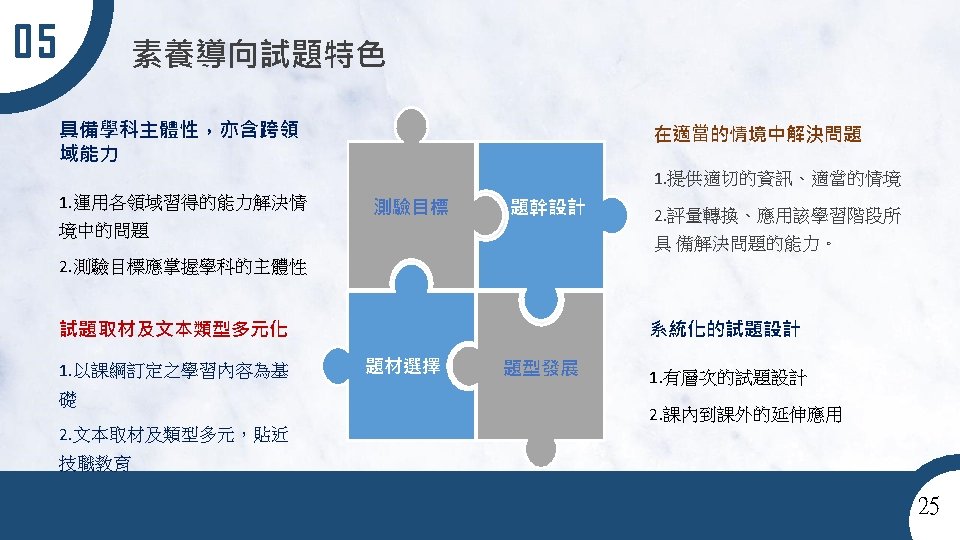 05

素養導向試題特色

具備學科主體性，亦含跨領域能力

1.運用各領域習得的能力解決情境中的問題

2.測驗目標應掌握學科的主體性

試題取材及文本類型多元化

1.以課綱訂定之學習內容為基礎

2.文本取材及類型多元，貼近技職教育

測驗目標

題幹設計

題材選擇

題型發展

在適當的情境中解決問題

1.提供適切的資訊、適當的情境

2.評量轉換、應用該學習階段所具 備解決問題的能力。

系統化的試題設計

1.有層次的試題設計

2.課內到課外的延伸應用

25